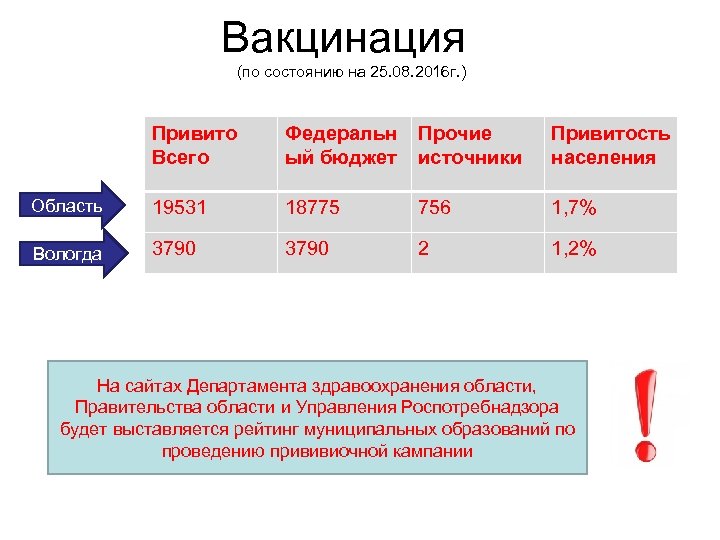 Вакцинация
(по состоянию на 25.08.2016г.)

| | Привито Всего | Федеральный бюджет | Прочие источники | Привитость населения |
|---|---|---|---|---|
| Область | 19531 | 18775 | 756 | 1,7% |
| Вологда | 3790 | 3790 | 2 | 1,2% |

На сайтах Департамента здравоохранения области, Правительства области и Управления Роспотребнадзора будет выставляется рейтинг муниципальных образований по проведению прививиочной кампании

!